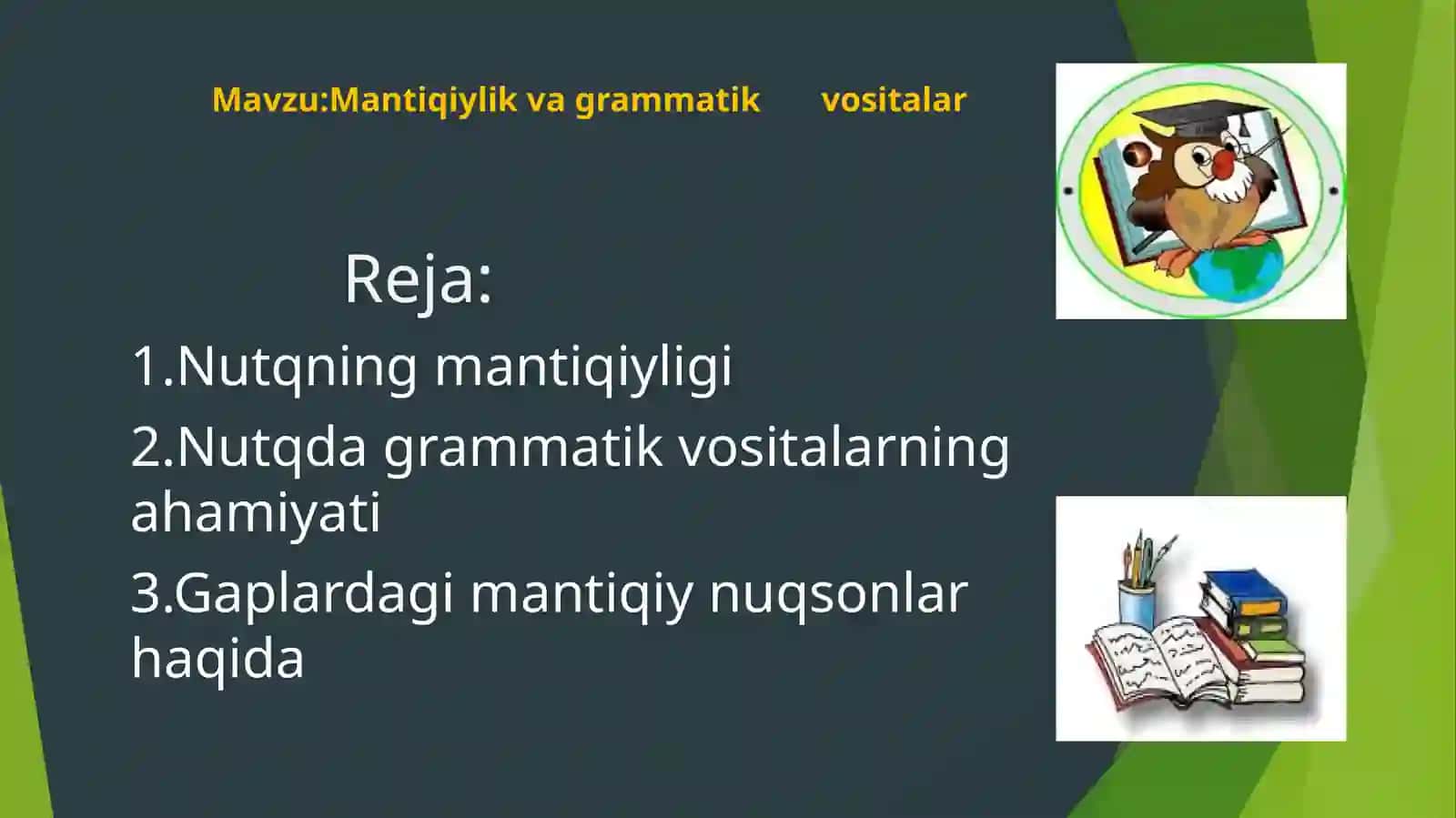 Mavzu:Mantiqiylik va grammatik vositalar

Reja:

1.Nutqning mantiqiyligi

2.Nutqda grammatik vositalarning ahamiyati

3.Gaplardagi mantiqiy nuqsonlar haqida